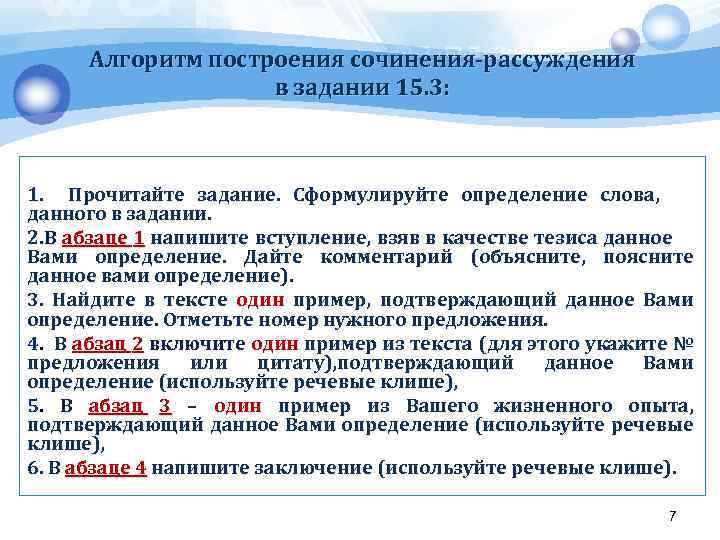 Алгоритм построения сочинения-рассуждения в задании 15.3:

1. Прочитайте задание. Сформулируйте определение слова, данного в задании.

2.В абзаце 1 напишите вступление, взяв в качестве тезиса данное Вами определение. Дайте комментарий (объясните, поясните данное вами определение).

3. Найдите в тексте один пример, подтверждающий данное Вами определение. Отметьте номер нужного предложения.

4. В абзац 2 включите один пример из текста (для этого укажите № предложения или цитату),подтверждающий данное Вами определение (используйте речевые клише),

5. В абзац 3 – один пример из Вашего жизненного опыта, подтверждающий данное Вами определение (используйте речевые клише),

6. В абзаце 4 напишите заключение (используйте речевые клише).

7